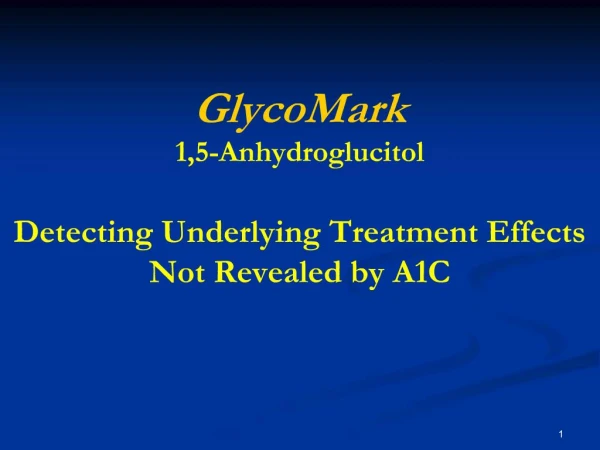 GlycoMark
1,5-Anhydroglucitol

Detecting Underlying Treatment Effects Not Revealed by A1C

1